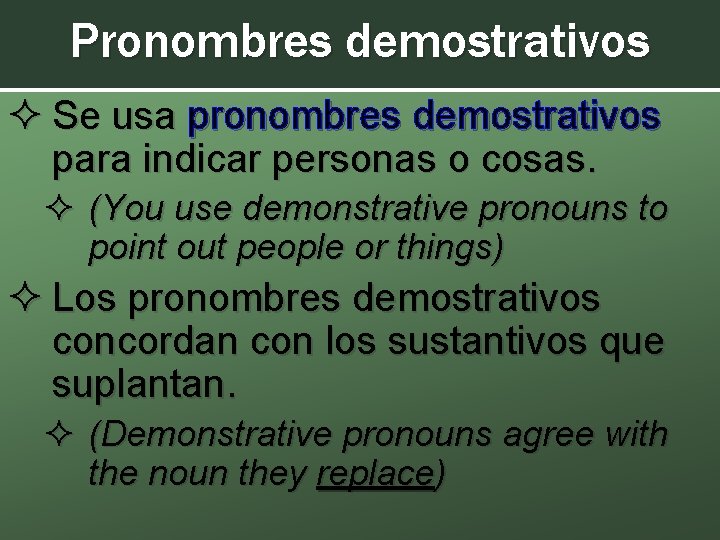 Pronombres demostrativos

✧ Se usa pronombres demostrativos para indicar personas o cosas.

✧ (You use demonstrative pronouns to point out people or things)

✧ Los pronombres demostrativos concordan con los sustantivos que suplantan.

✧ (Demonstrative pronouns agree with the noun they replace)